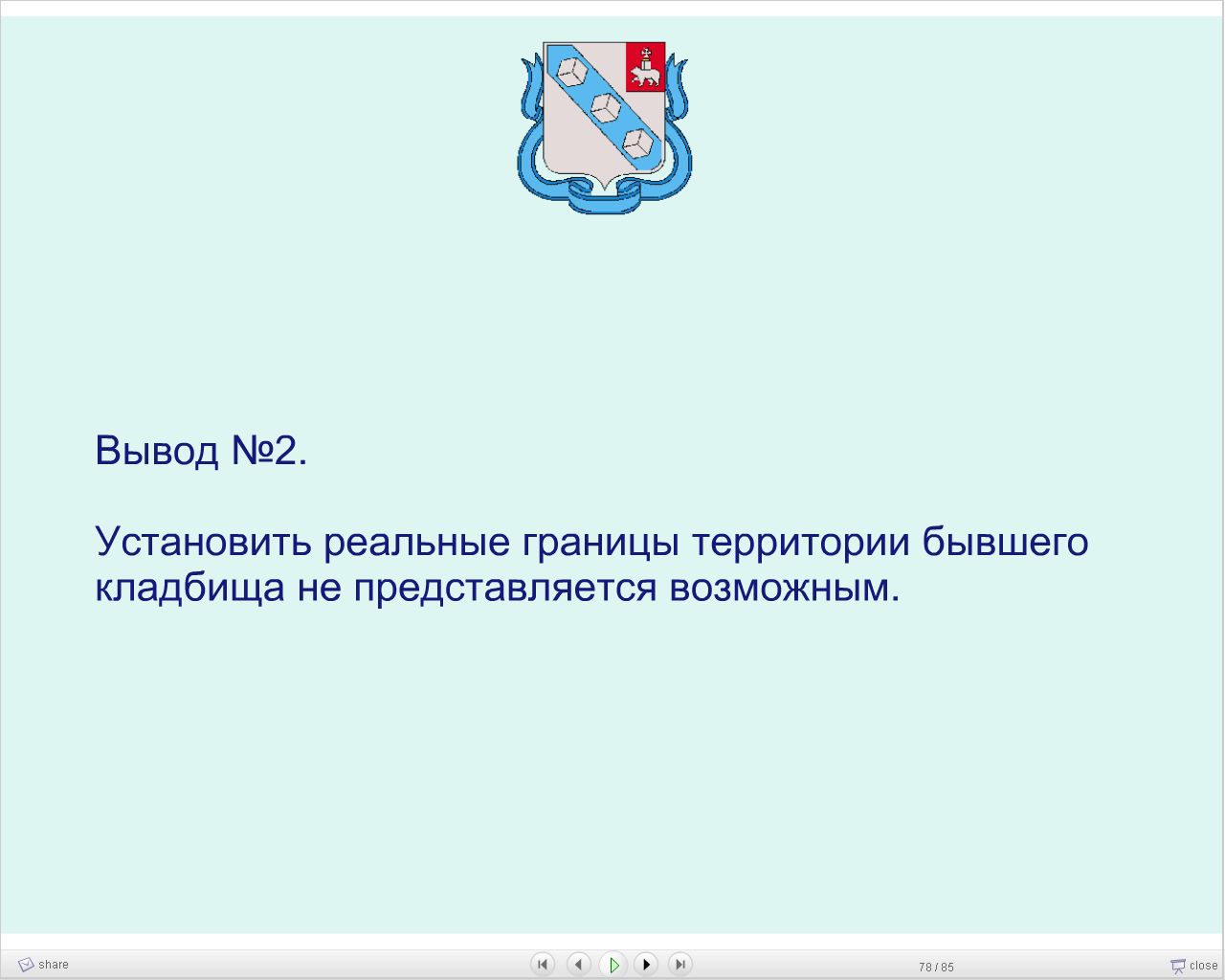 Вывод №2.

Установить реальные границы территории бывшего кладбища не представляется возможным.

share

78 / 85

close